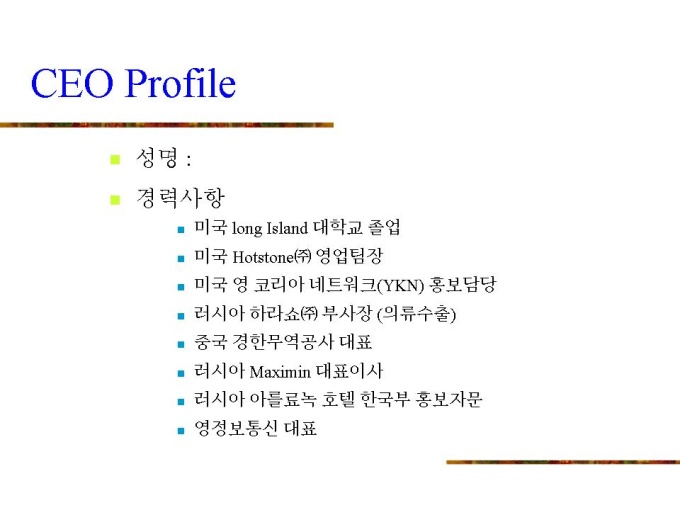 CEO Profile

성명 :

경력사항

미국 long Island 대학교 졸업

미국 Hotstone㈜ 영업팀장

미국 영 코리아 네트워크(YKN) 홍보담당

러시아 하라쇼㈜ 부사장 (의류수출)

중국 경한무역공사 대표

러시아 Maximin 대표이사

러시아 아를료녹 호텔 한국부 홍보자문

영정보통신 대표